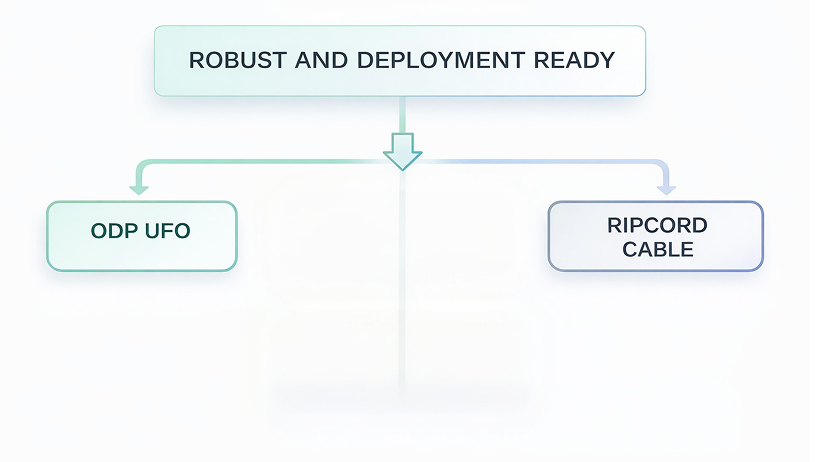 ROBUST AND DEPLOYMENT READY

ODP UFO

RIPCORD CABLE